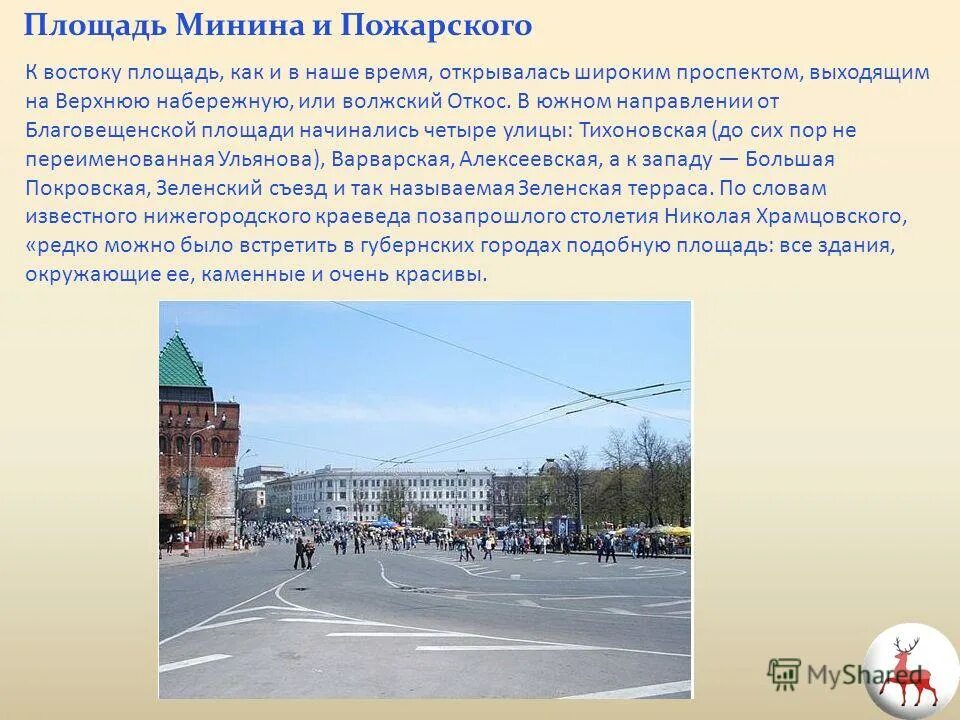 Площадь Минина и Пожарского

К востоку площадь, как и в наше время, открывалась широким проспектом, выходящим на Верхнюю набережную, или волжский Откос. В южном направлении от Благовещенской площади начинались четыре улицы: Тихоновская (до сих пор не переименованная Ульянова), Варварская, Алексеевская, а к западу — Большая Покровская, Зеленский съезд и так называемая Зеленская терраса. По словам известного нижегородского краеведа позапрошлого столетия Николая Храмцовского, «редко можно было встретить в губернских городах подобную площадь: все здания, окружающие ее, каменные и очень красивы.

MyShared